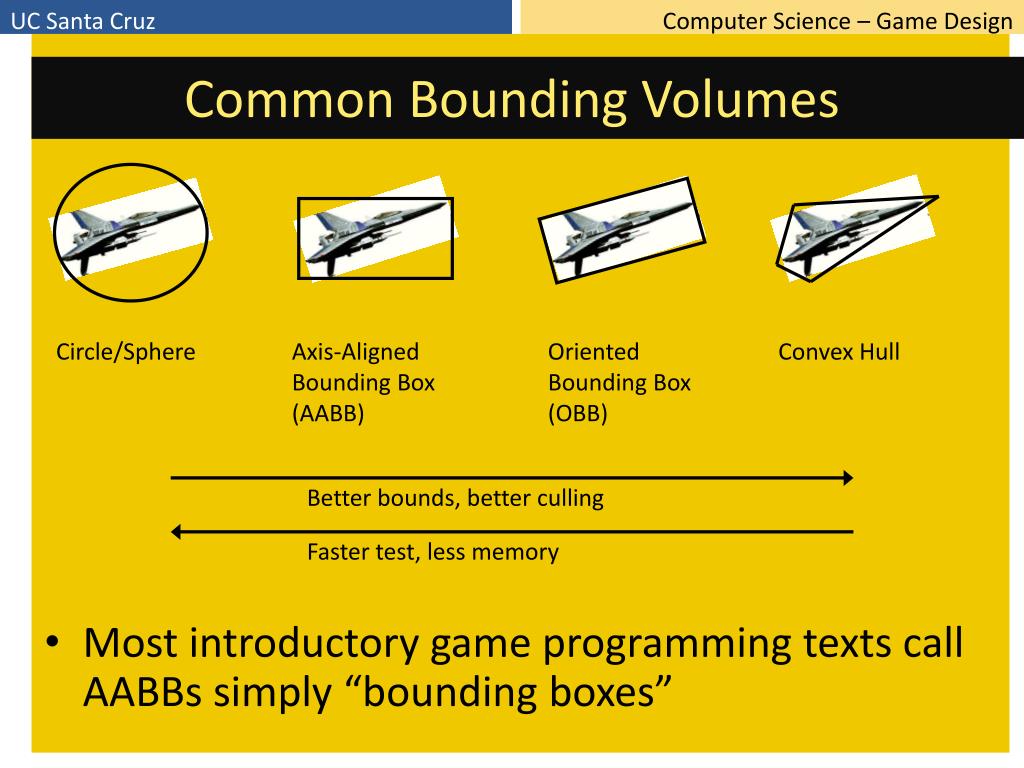 UC Santa Cruz

Computer Science – Game Design

Common Bounding Volumes

Circle/Sphere

Axis-Aligned Bounding Box (AABB)

Oriented Bounding Box (OBB)

Convex Hull

Better bounds, better culling

Faster test, less memory

• Most introductory game programming texts call AABBs simply “bounding boxes”